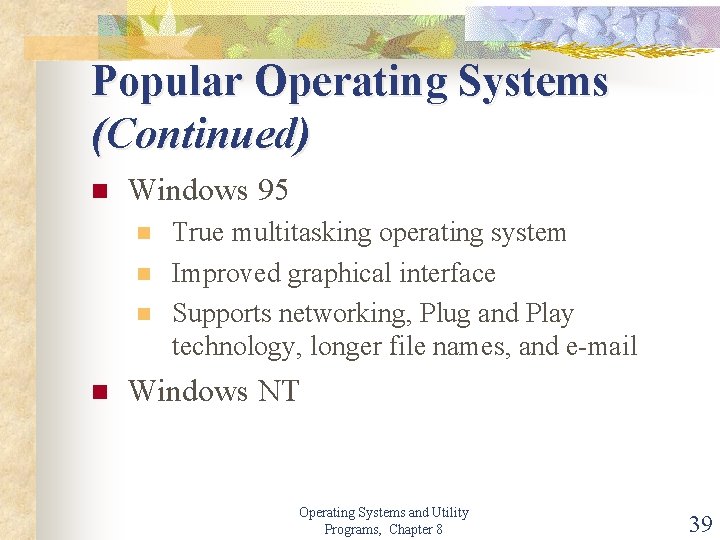 Popular Operating Systems (Continued)

Windows 95

True multitasking operating system

Improved graphical interface

Supports networking, Plug and Play technology, longer file names, and e-mail

Windows NT

Operating Systems and Utility Programs, Chapter 8

39